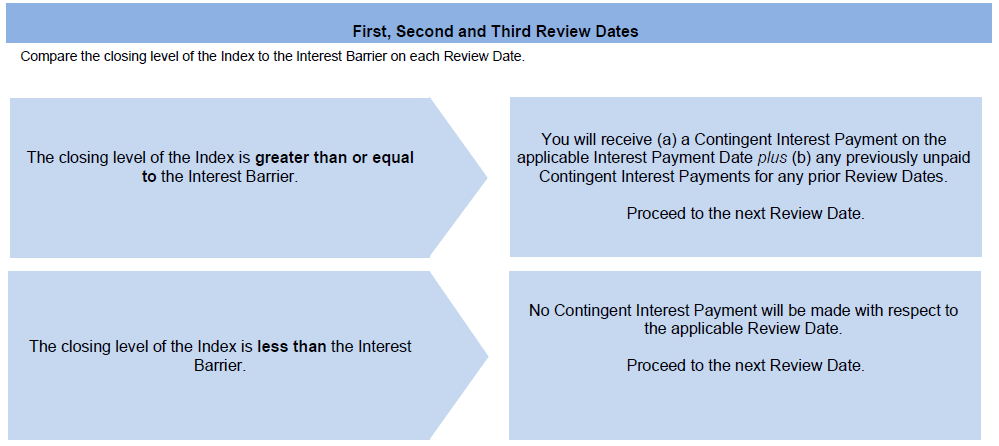 First, Second and Third Review Dates

Compare the closing level of the Index to the Interest Barrier on each Review Date.

The closing level of the Index is greater than or equal to the Interest Barrier.

You will receive (a) a Contingent Interest Payment on the applicable Interest Payment Date plus (b) any previously unpaid Contingent Interest Payments for any prior Review Dates.

Proceed to the next Review Date.

The closing level of the Index is less than the Interest Barrier.

No Contingent Interest Payment will be made with respect to the applicable Review Date.

Proceed to the next Review Date.